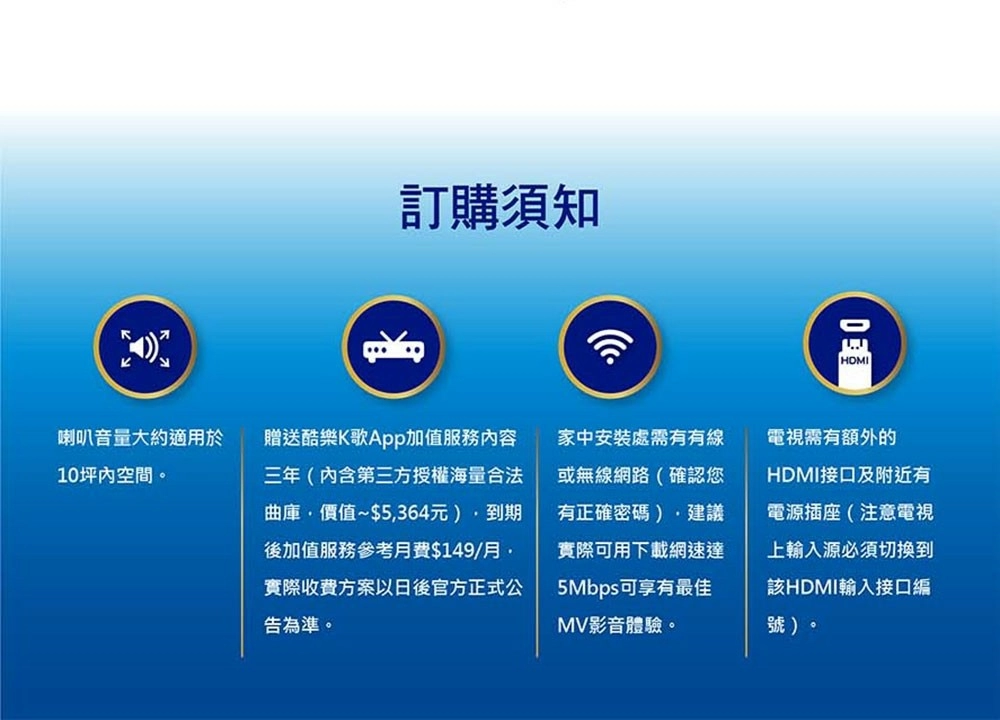 訂購須知

HDMI

喇叭音量大約適用於10坪內空間。

贈送酷樂K歌App加值服務內容三年（內含第三方授權海量合法曲庫，價值~$5,364元），到期後加值服務參考月費$149/月，實際收費方案以日後官方正式公告為準。

家中安裝處需有有線或無線網路（確認您有正確密碼），建議實際可用下載網速達5Mbps可享有最佳MV影音體驗。

電視需有額外的HDMI接口及附近有電源插座（注意電視上輸入源必須切換到該HDMI輸入接口編號）。